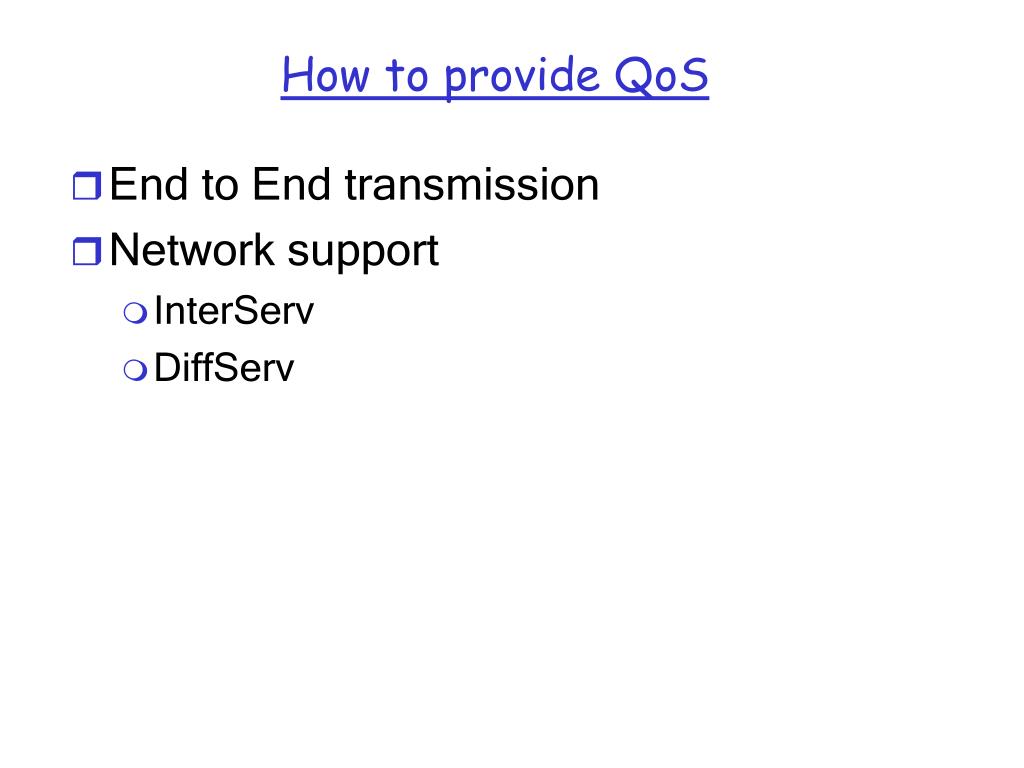 How to provide QoS

End to End transmission

Network support

InterServ

DiffServ